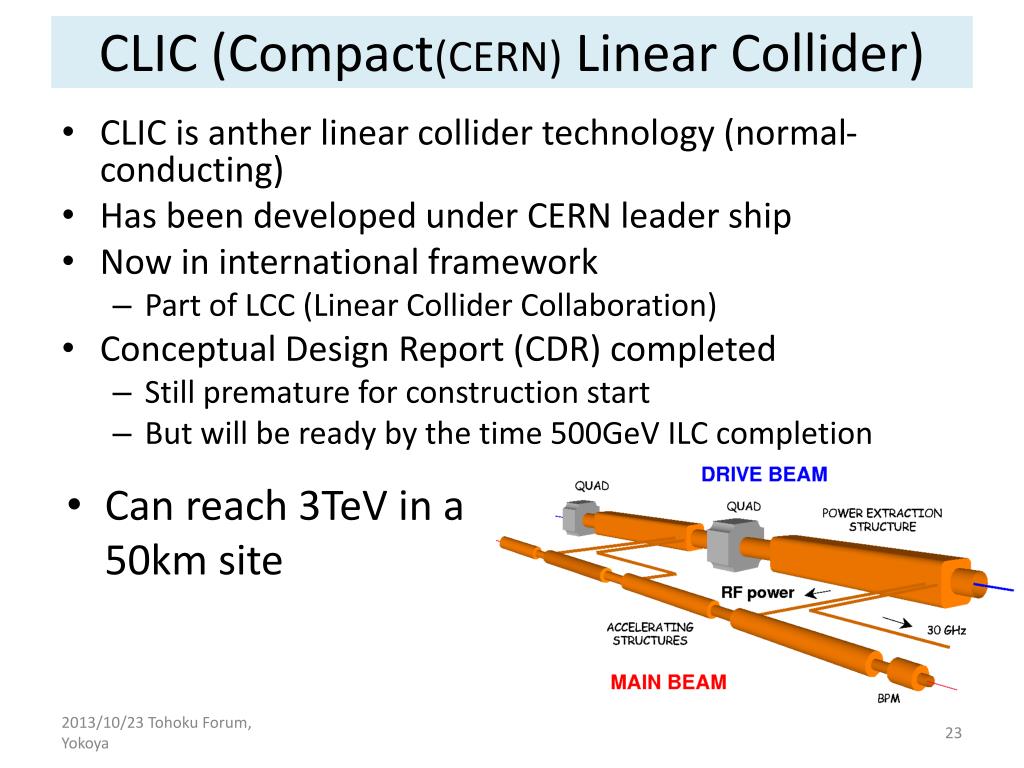 CLIC (Compact(CERN) Linear Collider)

• CLIC is anther linear collider technology (normal-conducting)
• Has been developed under CERN leader ship
• Now in international framework
– Part of LCC (Linear Collider Collaboration)
• Conceptual Design Report (CDR) completed
– Still premature for construction start
– But will be ready by the time 500GeV ILC completion

• Can reach 3TeV in a 50km site

DRIVE BEAM
QUAD
QUAD
POWER EXTRACTION STRUCTURE
RF power
ACCELERATING STRUCTURES
30 GHz
MAIN BEAM
BPM

2013/10/23 Tohoku Forum, Yokoya

23